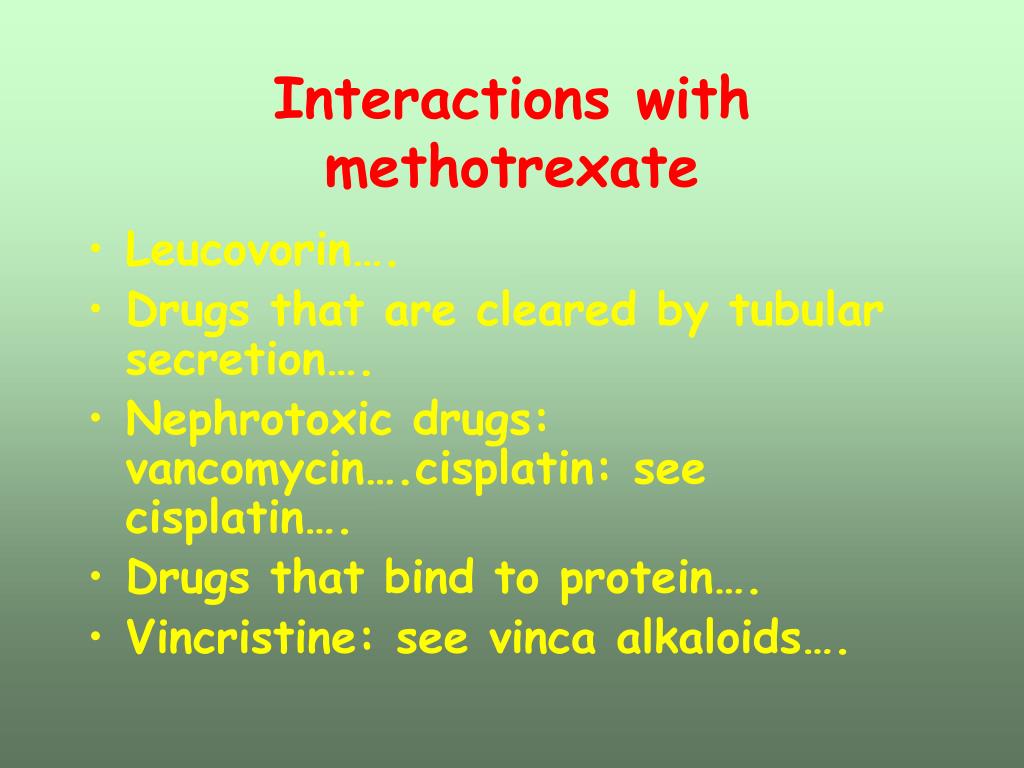 Interactions with methotrexate

• Leucovorin….
• Drugs that are cleared by tubular secretion….
• Nephrotoxic drugs: vancomycin….cisplatin: see cisplatin….
• Drugs that bind to protein….
• Vincristine: see vinca alkaloids….